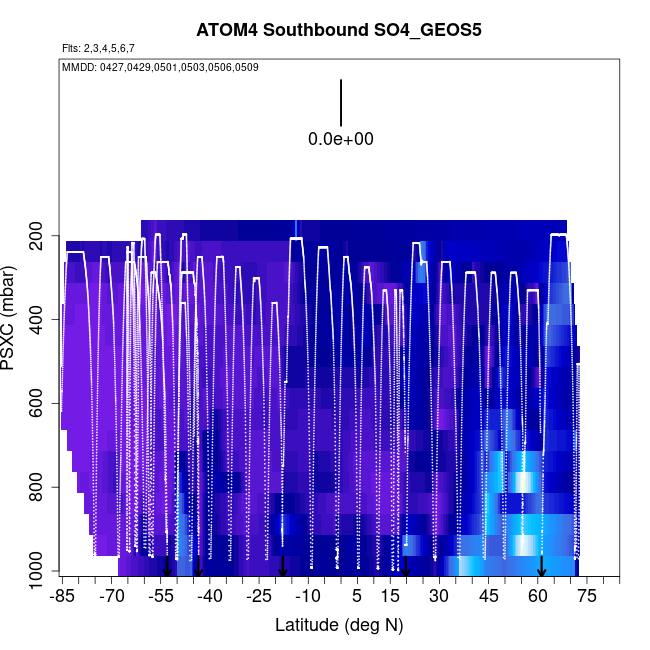 ATOM4 Southbound SO4_GEOS5

Flts: 2,3,4,5,6,7

MMDD: 0427,0429,0501,0503,0506,0509

0.0e+00

PSXC (mbar)

200
400
600
800
1000

-85 -70 -55 -40 -25 -10 5 15 30 45 60 75

Latitude (deg N)